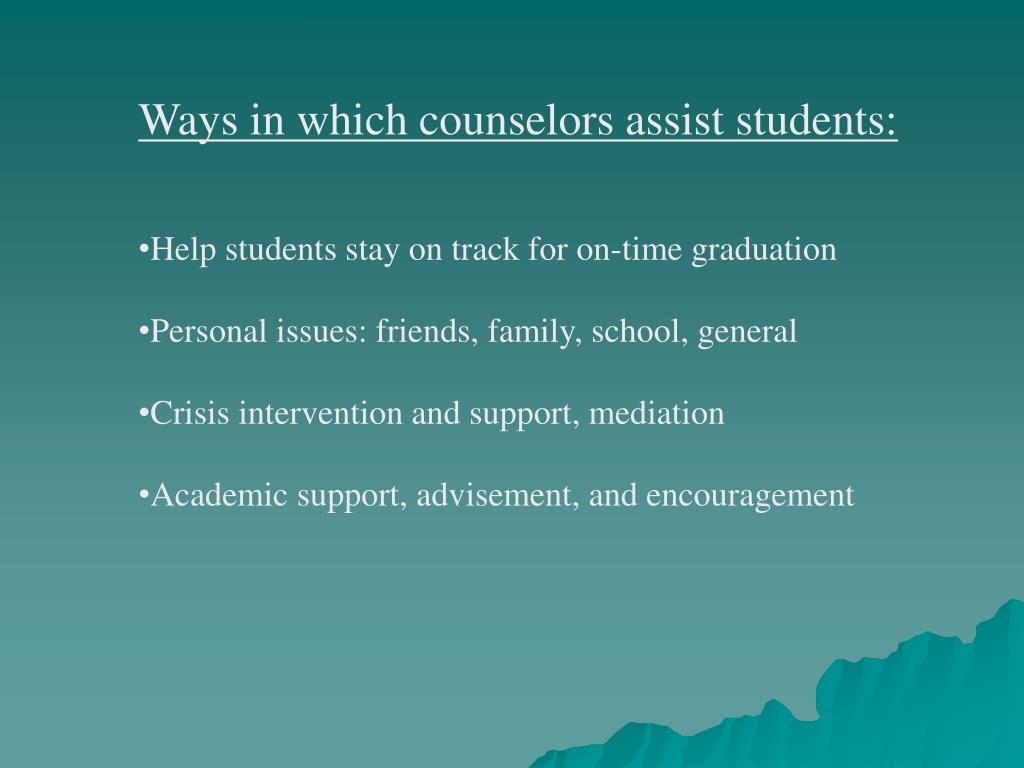 Ways in which counselors assist students:

•Help students stay on track for on-time graduation

•Personal issues: friends, family, school, general

•Crisis intervention and support, mediation

•Academic support, advisement, and encouragement